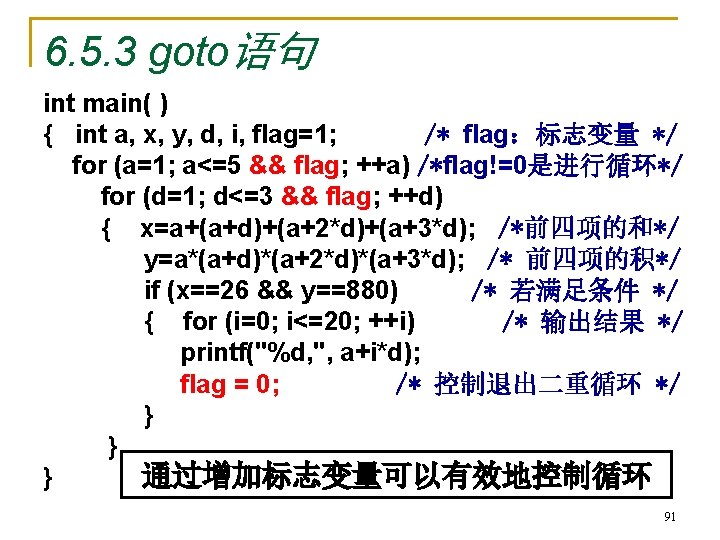 6.5.3 goto语句

int main( )
{ int a, x, y, d, i, flag=1; /* flag：标志变量 */
for (a=1; a<=5 && flag; ++a) /*flag!=0是进行循环*/
for (d=1; d<=3 && flag; ++d)
{ x=a+(a+d)+(a+2*d)+(a+3*d); /*前四项的和*/
y=a*(a+d)*(a+2*d)*(a+3*d); /* 前四项的积*/
if (x==26 && y==880) /* 若满足条件 */
{ for (i=0; i<=20; ++i) /* 输出结果 */
printf("%d,", a+i*d);
flag = 0; /* 控制退出二重循环 */
}
}
}

通过增加标志变量可以有效地控制循环

91